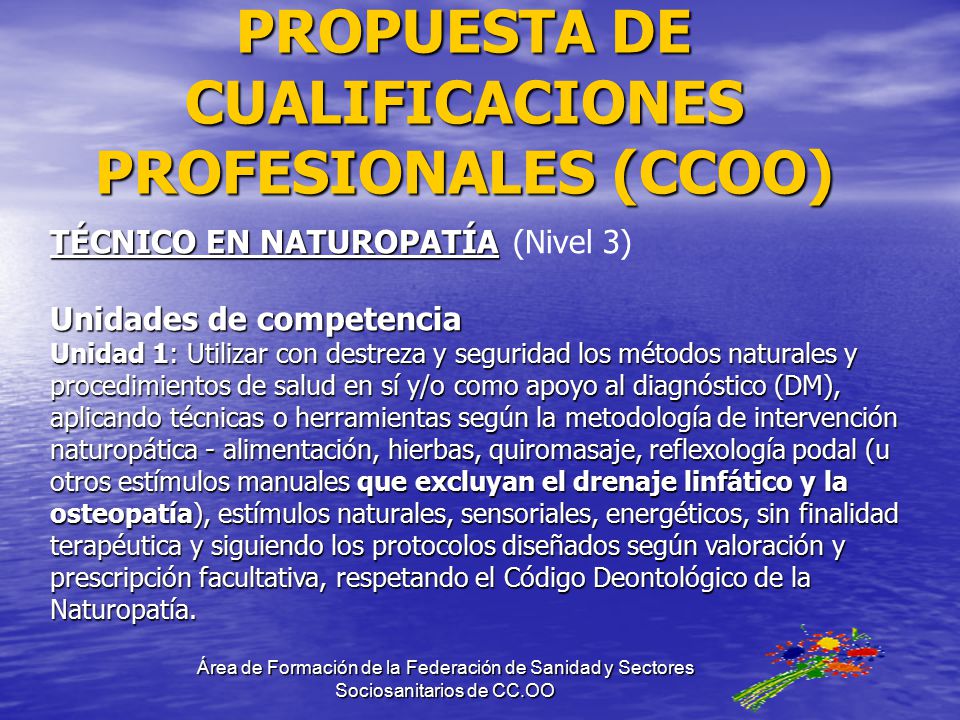 PROPUESTA DE CUALIFICACIONES PROFESIONALES (CCOO)

TÉCNICO EN NATUROPATÍA (Nivel 3)

Unidades de competencia
Unidad 1: Utilizar con destreza y seguridad los métodos naturales y procedimientos de salud en sí y/o como apoyo al diagnóstico (DM), aplicando técnicas o herramientas según la metodología de intervención naturopática - alimentación, hierbas, quiromasaje, reflexología podal (u otros estímulos manuales que excluyan el drenaje linfático y la osteopatía), estímulos naturales, sensoriales, energéticos, sin finalidad terapéutica y siguiendo los protocolos diseñados según valoración y prescripción facultativa, respetando el Código Deontológico de la Naturopatía.

Área de Formación de la Federación de Sanidad y Sectores Sociosanitarios de CC.OO